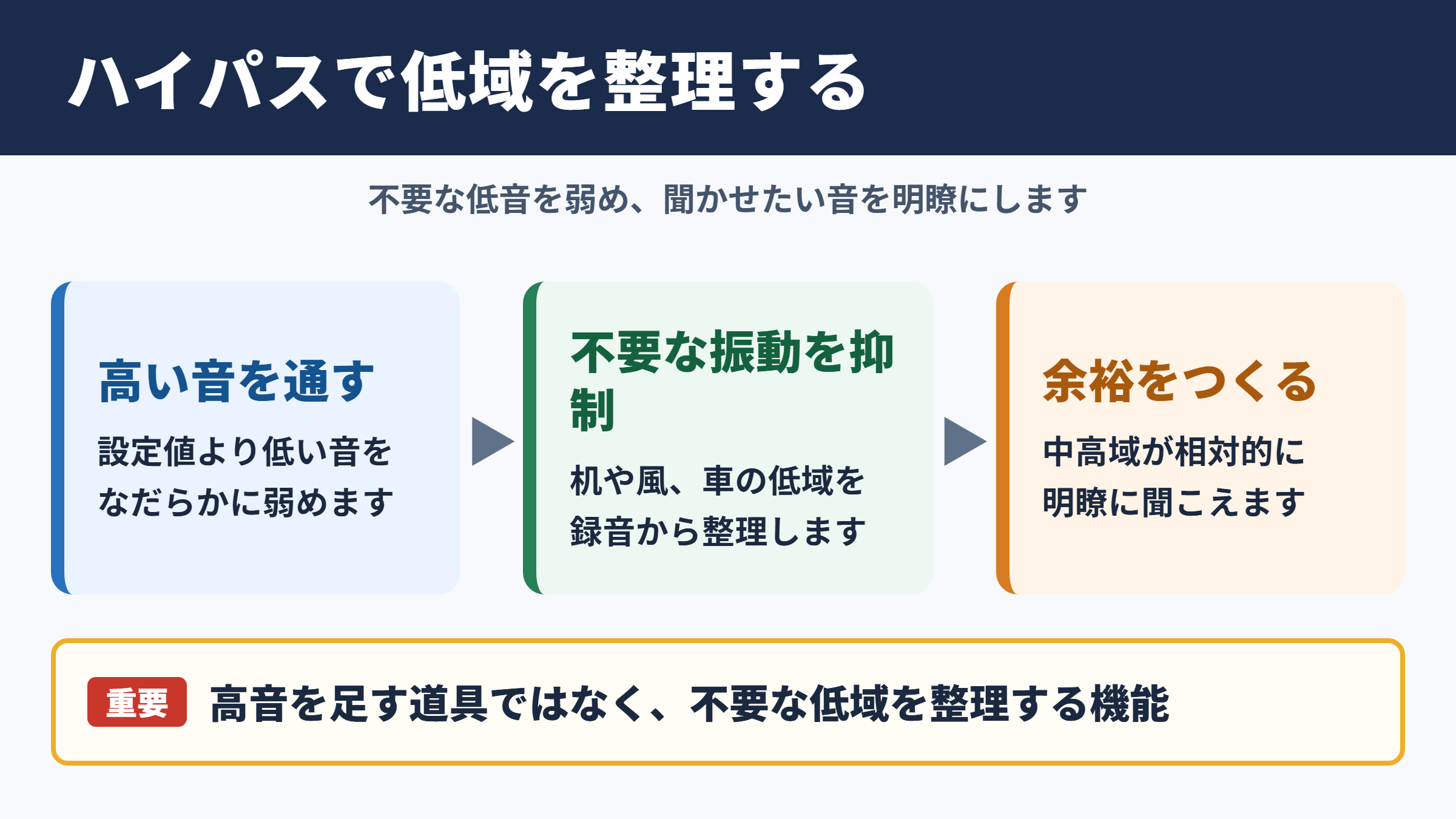 ハイパスで低域を整理する

不要な低音を弱め、聞かせたい音を明瞭にします

高い音を通す

設定値より低い音をなだらかに弱めます

不要な振動を抑制

机や風、車の低域を録音から整理します

余裕をつくる

中高域が相対的に明瞭に聞こえます

重要

高音を足す道具ではなく、不要な低域を整理する機能